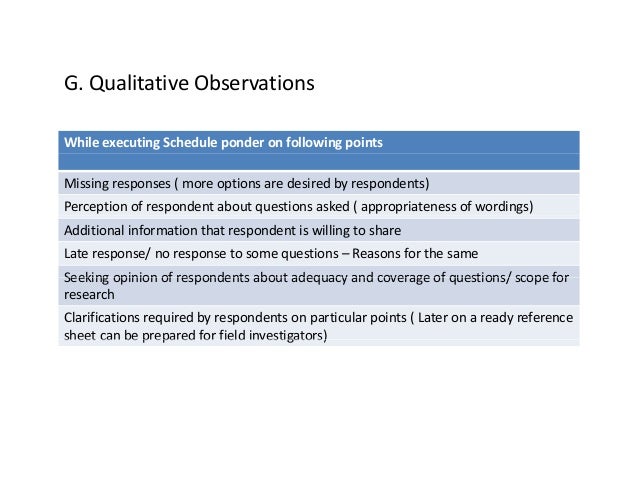 G. Qualitative Observations

| While executing Schedule ponder on following points |
|---|
| |
| Missing responses ( more options are desired by respondents) |
| Perception of respondent about questions asked ( appropriateness of wordings) |
| Additional information that respondent is willing to share |
| Late response/ no response to some questions – Reasons for the same |
| Seeking opinion of respondents about adequacy and coverage of questions/ scope for research |
| Clarifications required by respondents on particular points ( Later on a ready reference sheet can be prepared for field investigators) |